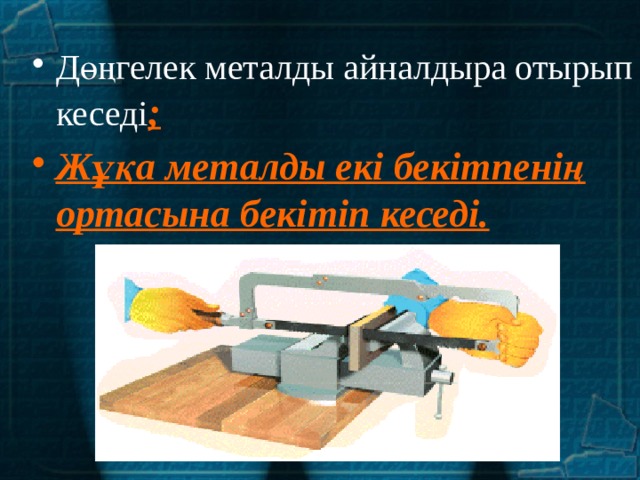 • Дөңгелек металды айналдыра отырып кеседі;

• Жұқа металды екі бекітпенің ортасына бекітіп кеседі.